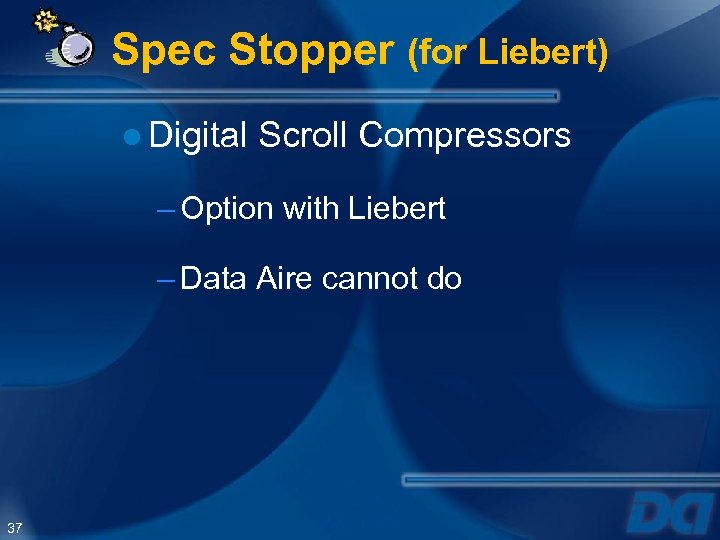 Spec Stopper (for Liebert)

● Digital Scroll Compressors

– Option with Liebert

– Data Aire cannot do

37

DA